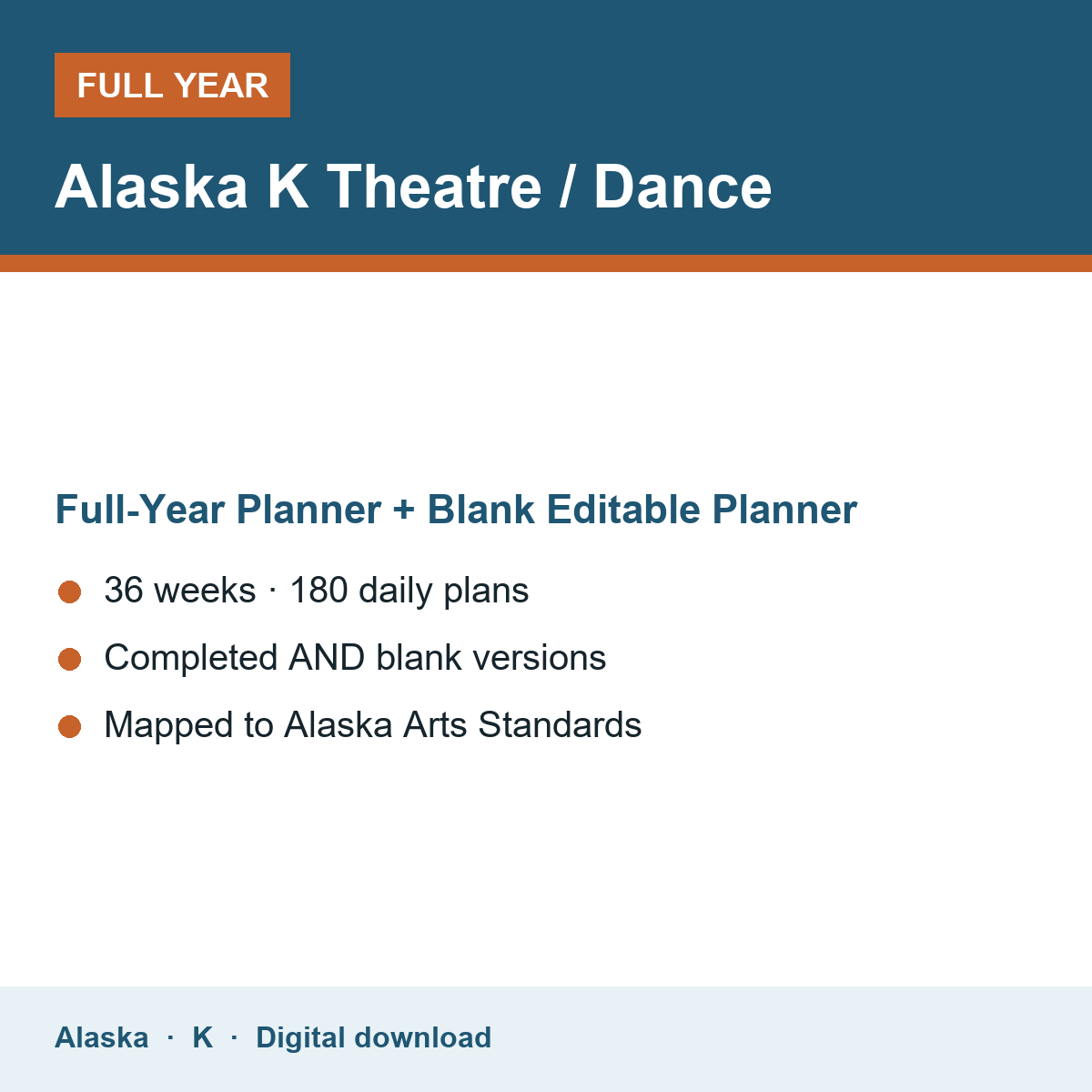 FULL YEAR

Alaska K Theatre / Dance

Full-Year Planner + Blank Editable Planner

36 weeks · 180 daily plans

Completed AND blank versions

Mapped to Alaska Arts Standards

Alaska · K · Digital download